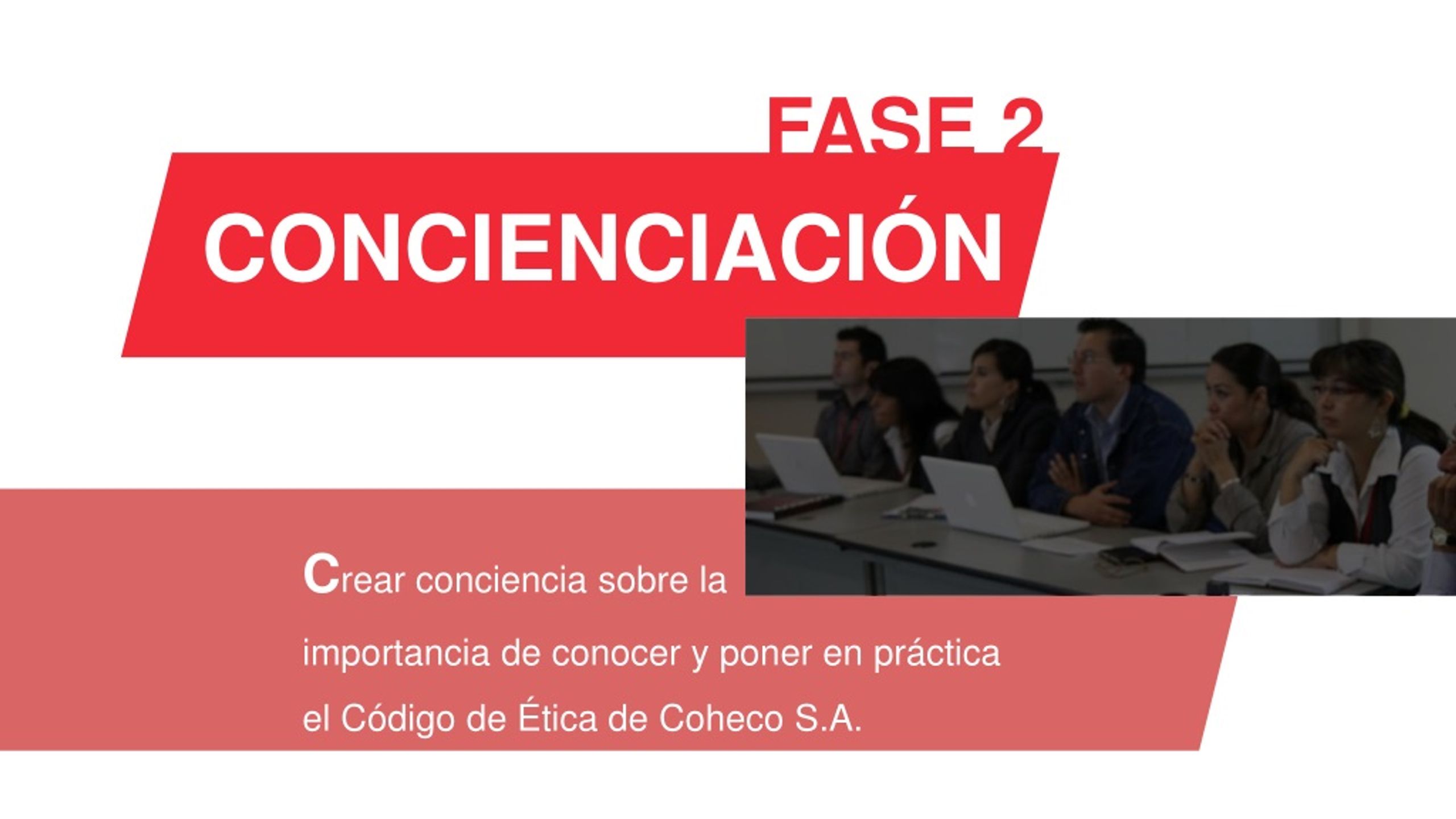 FASE 2

CONCIENCIACIÓN

Crear conciencia sobre la importancia de conocer y poner en práctica el Código de Ética de Coheco S.A.